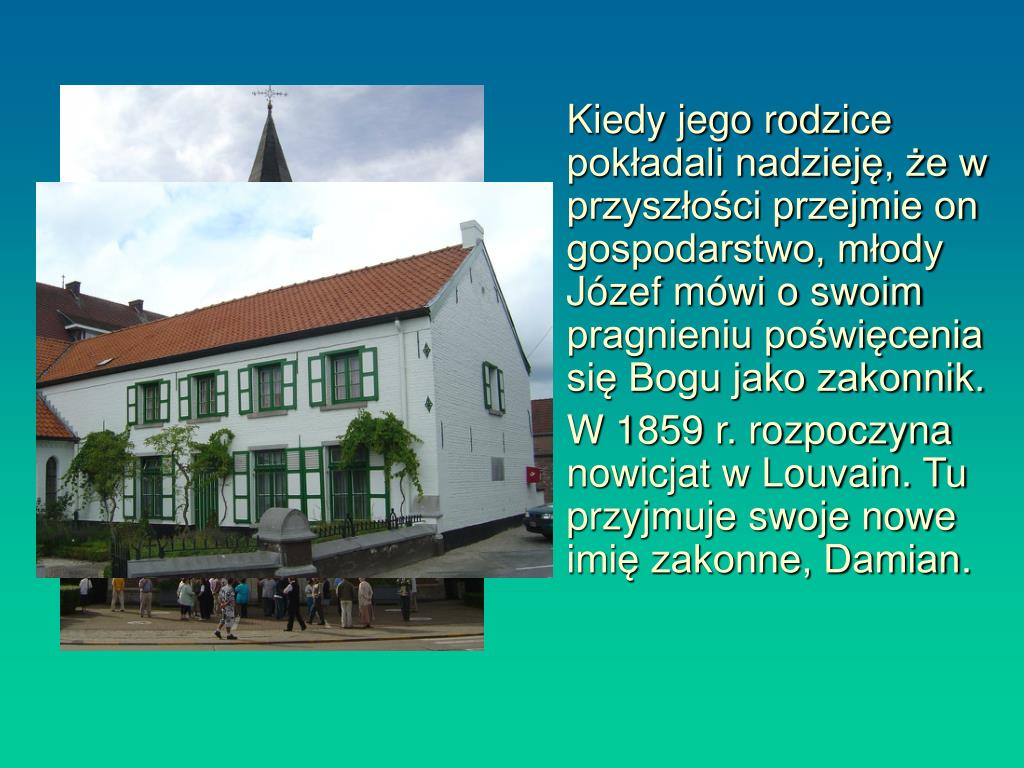 Kiedy jego rodzice pokładali nadzieję, że w przyszłości przejmie on gospodarstwo, młody Józef mówi o swoim pragnieniu poświęcenia się Bogu jako zakonnik.

W 1859 r. rozpoczyna nowicjat w Louvain. Tu przyjmuje swoje nowe imię zakonne, Damian.